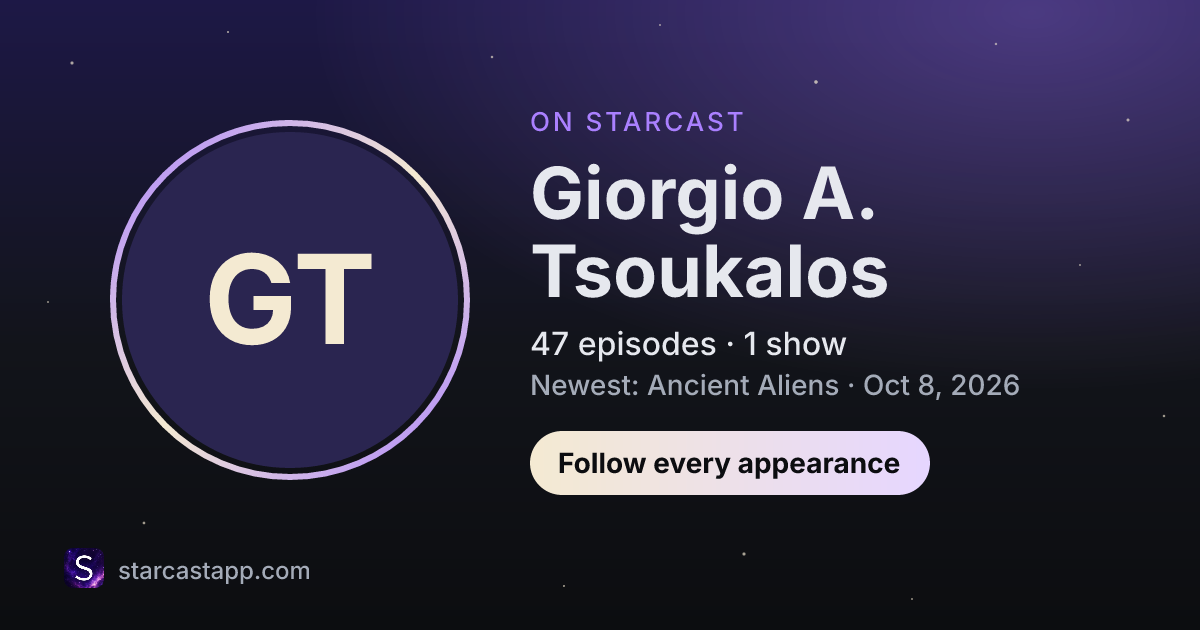 GT

ON STARCAST

Giorgio A. Tsoukalos

47 episodes · 1 show

Newest: Ancient Aliens · Oct 8, 2026

Follow every appearance

S

starcastapp.com